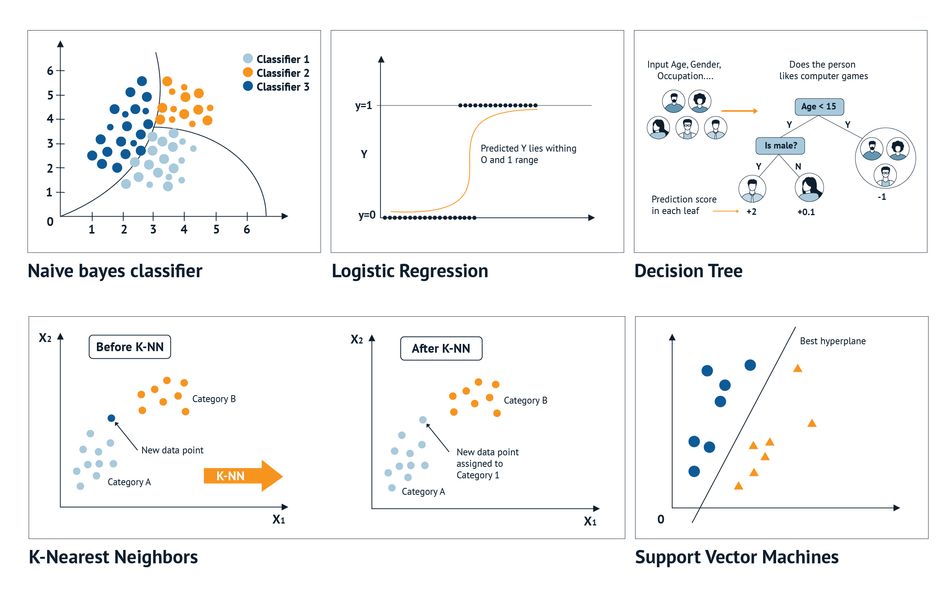 6
5
4
3
2
1
0
1 2 3 4 5 6

Classifier 1
Classifier 2
Classifier 3

Naive bayes classifier

y=1
Y
y=0
Predicted Y lies withing O and 1 range

Logistic Regression

Input Age, Gender, Occupation....

Does the person likes computer games

Age < 15
Y
Y
Is male?
Y
N
Prediction score in each leaf
+2
+0.1
-1

Decision Tree

X₂
Before K-NN
Category B
New data point
Category A
X₁
K-NN

X₂
After K-NN
Category B
New data point assigned to Category 1
Category A
X₁

K-Nearest Neighbors

Best hyperplane
0

Support Vector Machines